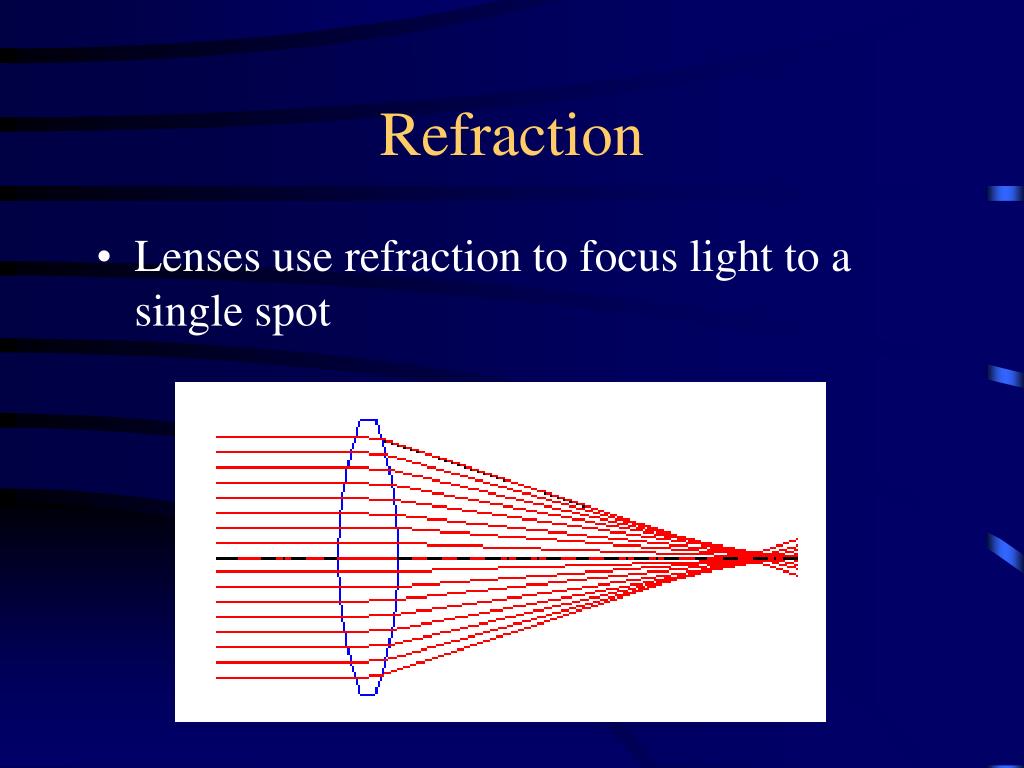 Refraction

• Lenses use refraction to focus light to a single spot